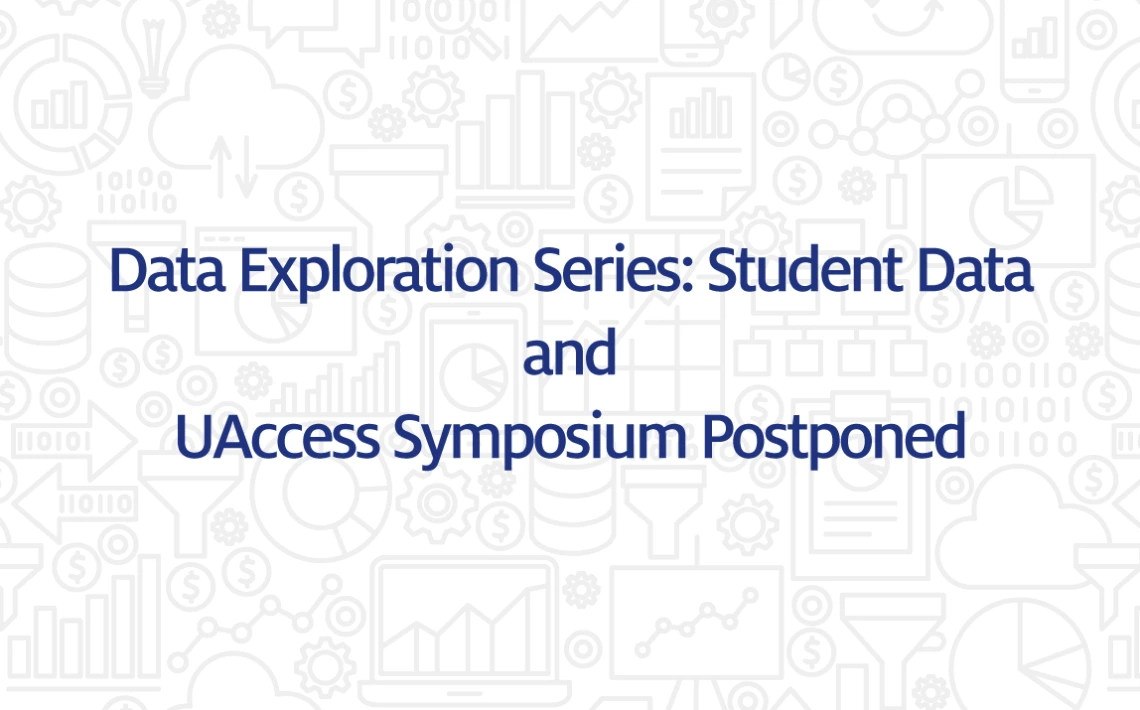 Data Exploration Series: Student Data
and
UAccess Symposium Postponed